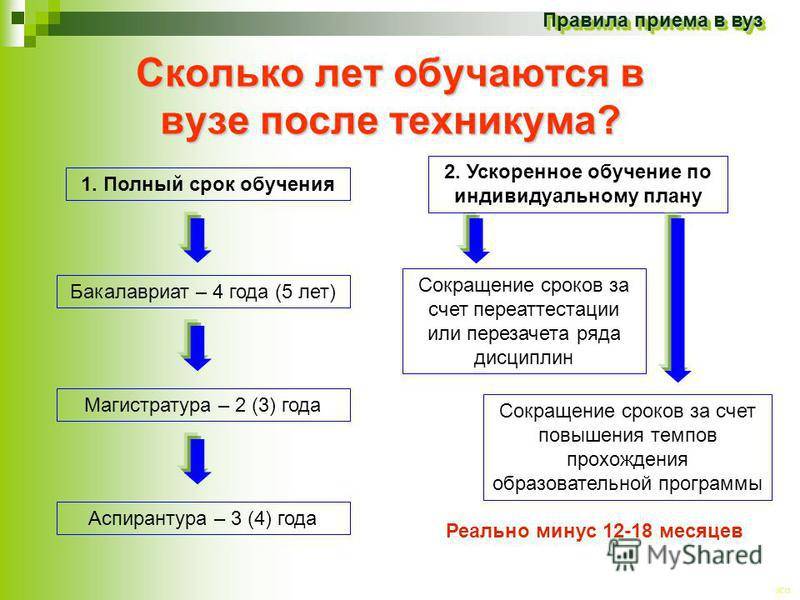 Правила приема в вуз

Сколько лет обучаются в вузе после техникума?

1. Полный срок обучения

Бакалавриат – 4 года (5 лет)

Магистратура – 2 (3) года

Аспирантура – 3 (4) года

2. Ускоренное обучение по индивидуальному плану

Сокращение сроков за счет переаттестации или перезачета ряда дисциплин

Сокращение сроков за счет повышения темпов прохождения образовательной программы

Реально минус 12-18 месяцев

MyShared